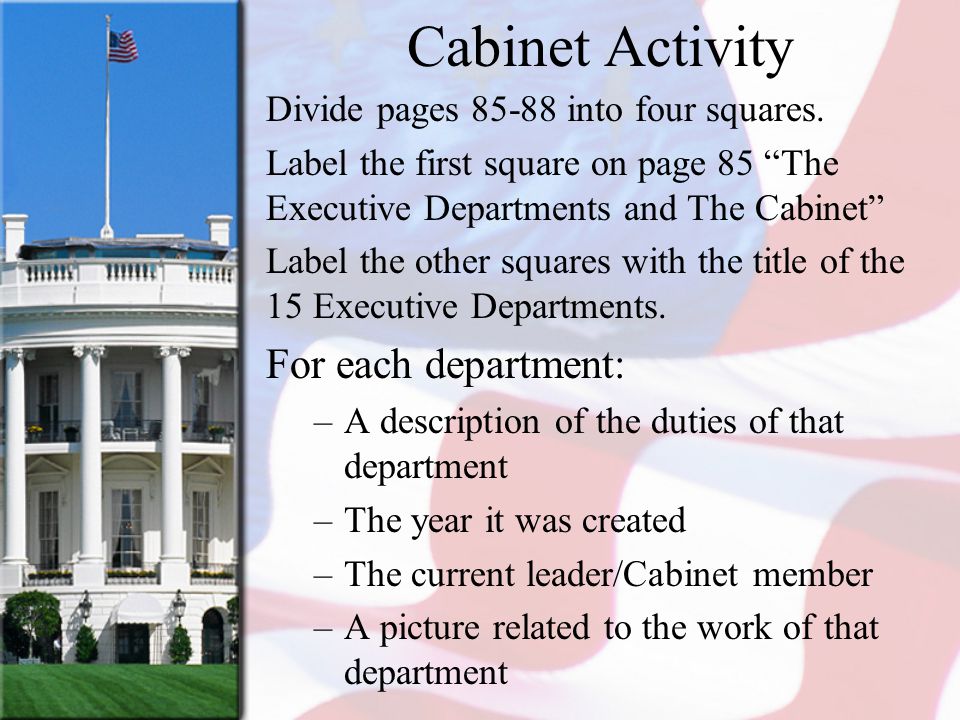 Cabinet Activity

Divide pages 85-88 into four squares.

Label the first square on page 85 “The Executive Departments and The Cabinet”

Label the other squares with the title of the 15 Executive Departments.

For each department:

– A description of the duties of that department

– The year it was created

– The current leader/Cabinet member

– A picture related to the work of that department